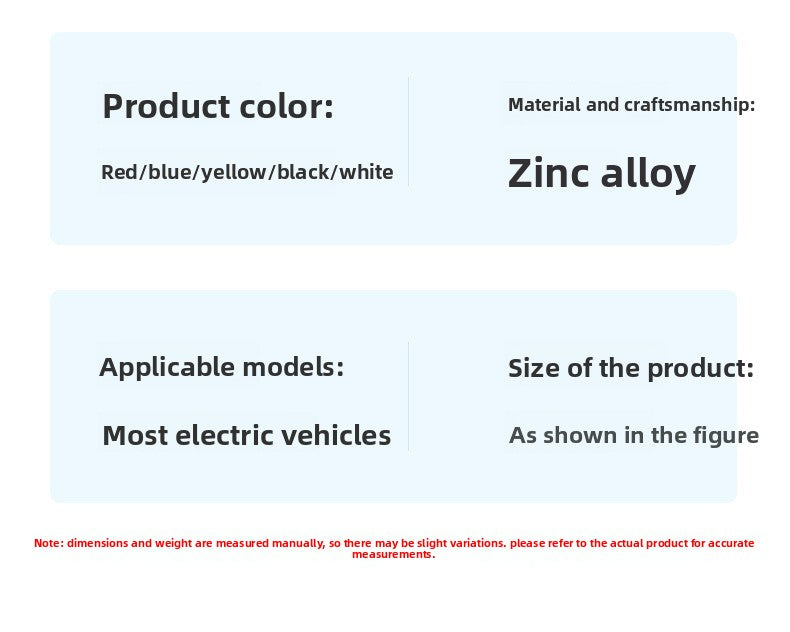 Product color:

Red/blue/yellow/black/white

Material and craftsmanship:

Zinc alloy

Applicable models:

Most electric vehicles

Size of the product:

As shown in the figure

Note: dimensions and weight are measured manually, so there may be slight variations. please refer to the actual product for accurate measurements.